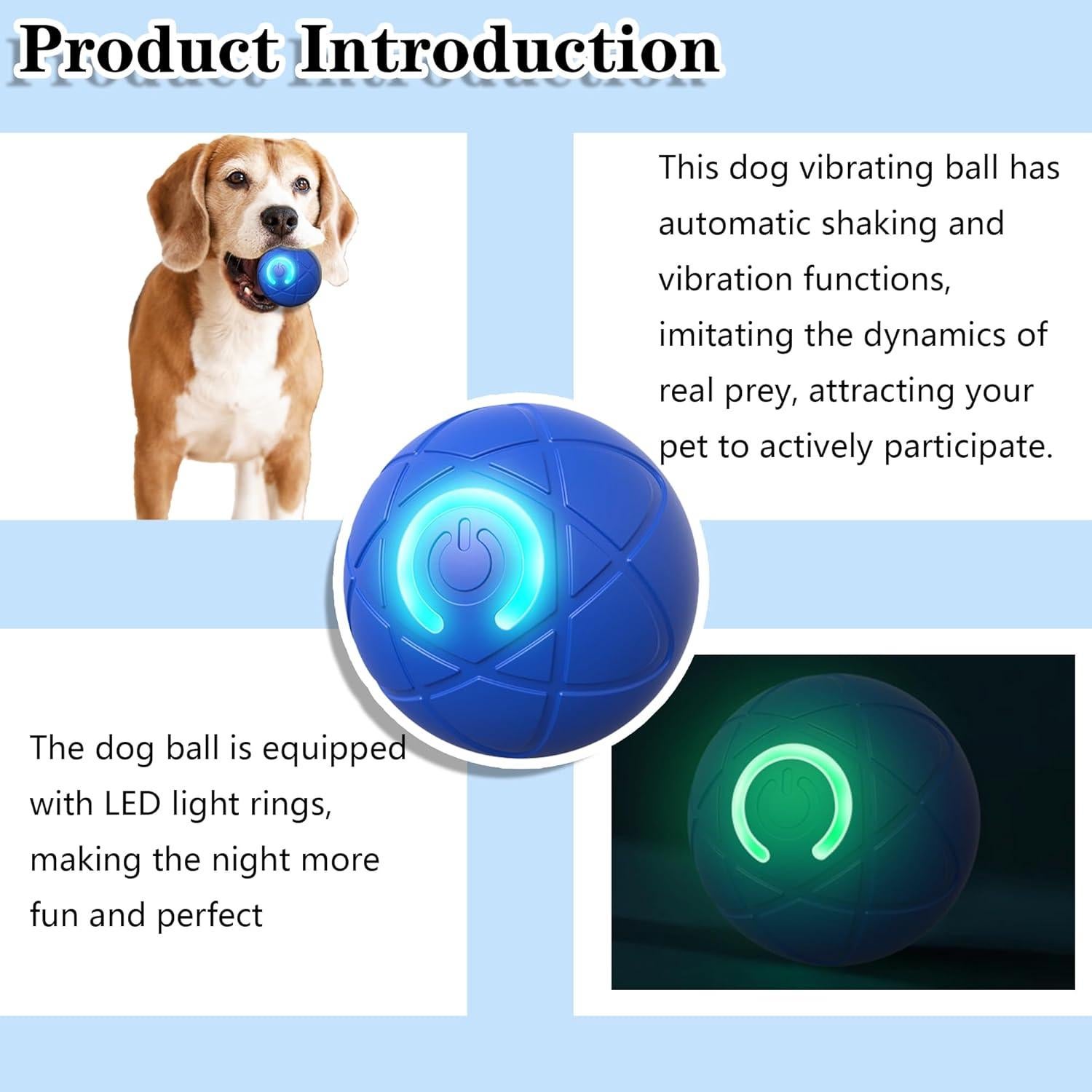 Product Introduction

This dog vibrating ball has automatic shaking and vibration functions, imitating the dynamics of real prey, attracting your pet to actively participate.

The dog ball is equipped with LED light rings, making the night more fun and perfect